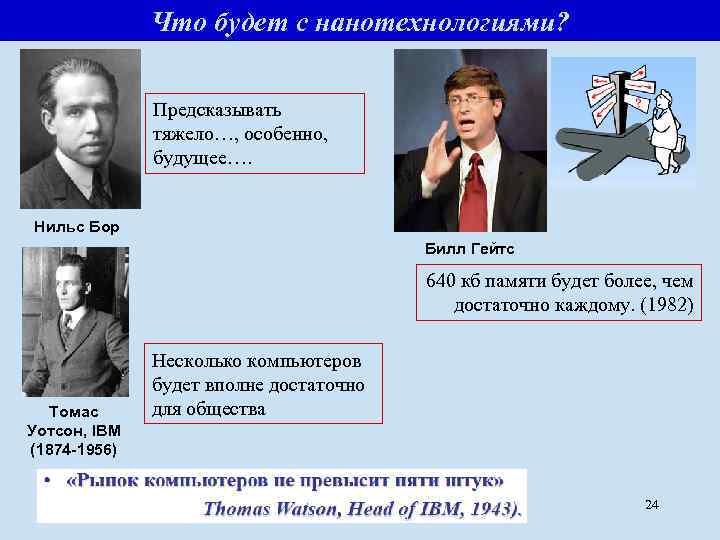 Что будет с нанотехнологиями?

Предсказывать тяжело…, особенно, будущее….

Нильс Бор

Билл Гейтс

640 кб памяти будет более, чем достаточно каждому. (1982)

Несколько компьютеров будет вполне достаточно для общества

Томас Уотсон, IBM (1874-1956)

• «Рынок компьютеров не превысит пяти штук» Thomas Watson, Head of IBM, 1943).

24